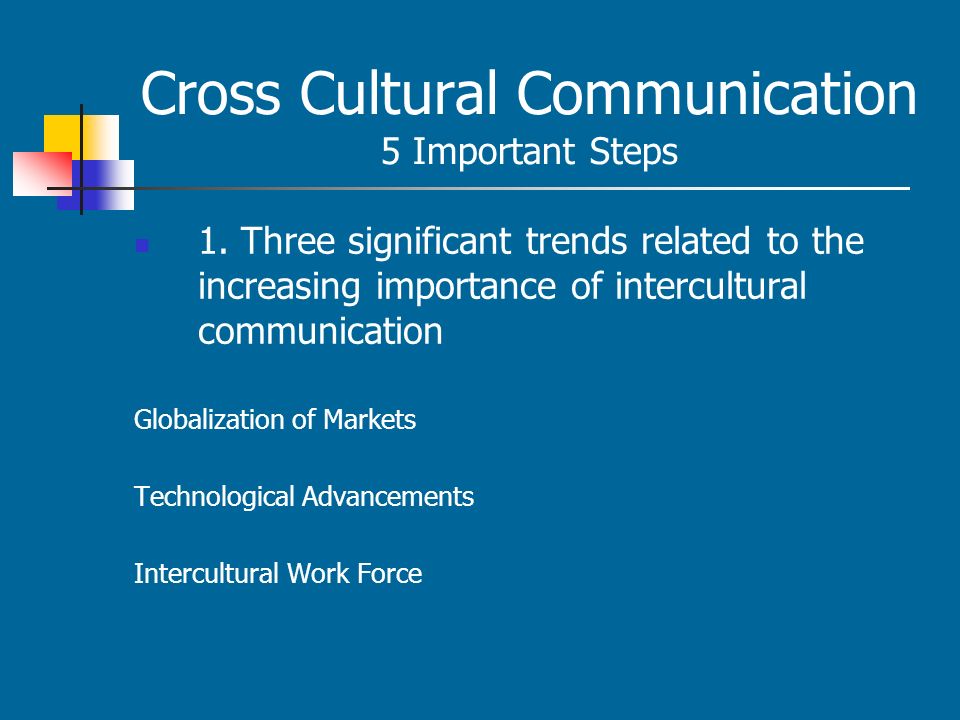 Cross Cultural Communication
5 Important Steps

1. Three significant trends related to the increasing importance of intercultural communication

Globalization of Markets

Technological Advancements

Intercultural Work Force